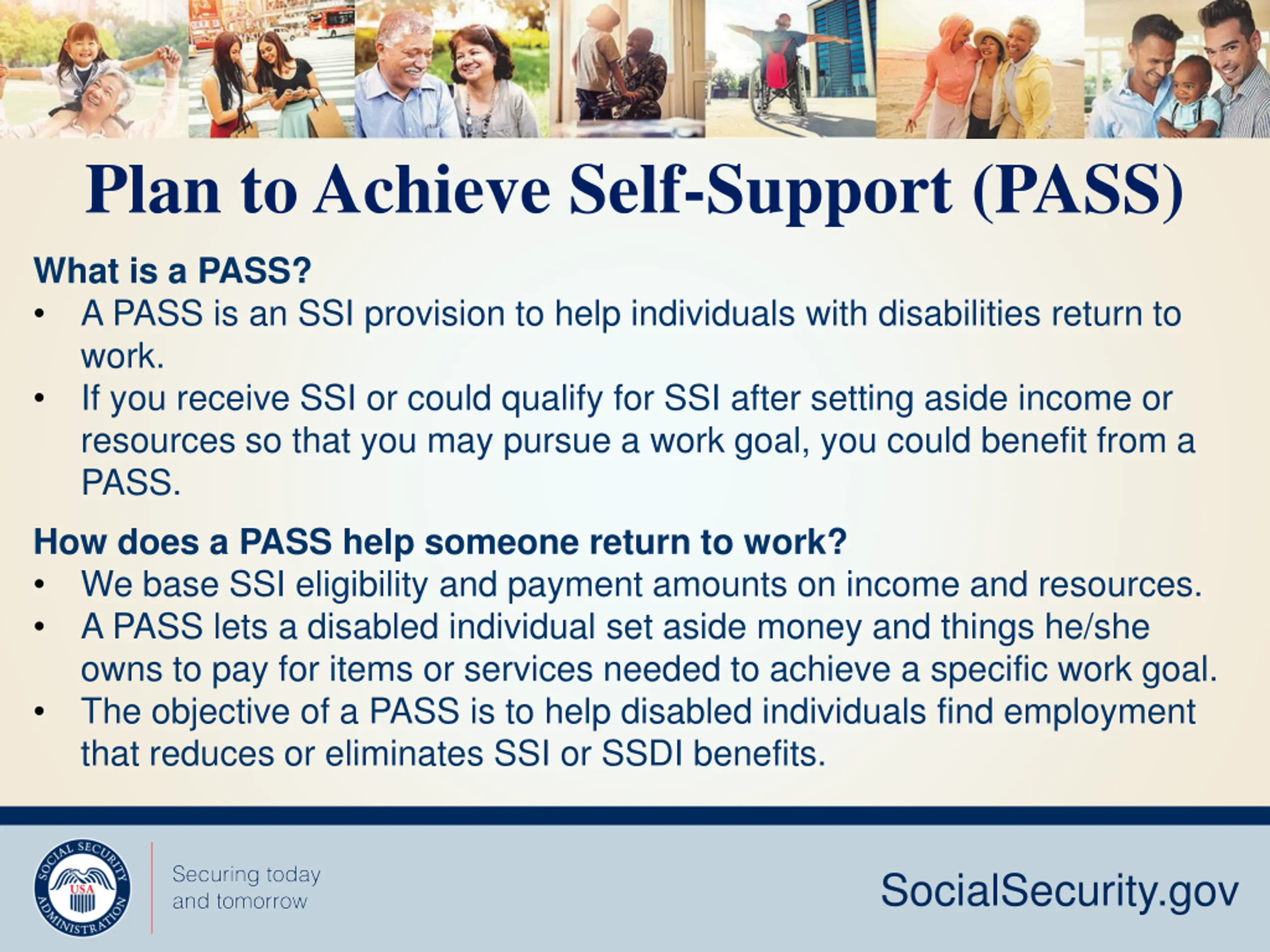 Plan to Achieve Self-Support (PASS)

What is a PASS?
• A PASS is an SSI provision to help individuals with disabilities return to work.
• If you receive SSI or could qualify for SSI after setting aside income or resources so that you may pursue a work goal, you could benefit from a PASS.

How does a PASS help someone return to work?
• We base SSI eligibility and payment amounts on income and resources.
• A PASS lets a disabled individual set aside money and things he/she owns to pay for items or services needed to achieve a specific work goal.
• The objective of a PASS is to help disabled individuals find employment that reduces or eliminates SSI or SSDI benefits.

SOCIAL SECURITY ADMINISTRATION USA

Securing today and tomorrow

SocialSecurity.gov